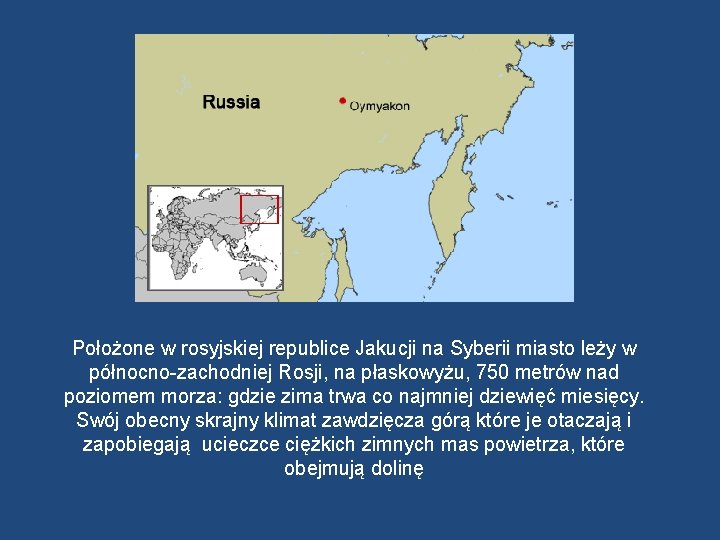 Russia

Oymyakon

Położone w rosyjskiej republice Jakucji na Syberii miasto leży w północno-zachodniej Rosji, na płaskowyżu, 750 metrów nad poziomem morza: gdzie zima trwa co najmniej dziewięć miesięcy. Swój obecny skrajny klimat zawdzięcza górą które je otaczają i zapobiegają ucieczce ciężkich zimnych mas powietrza, które obejmują dolinę